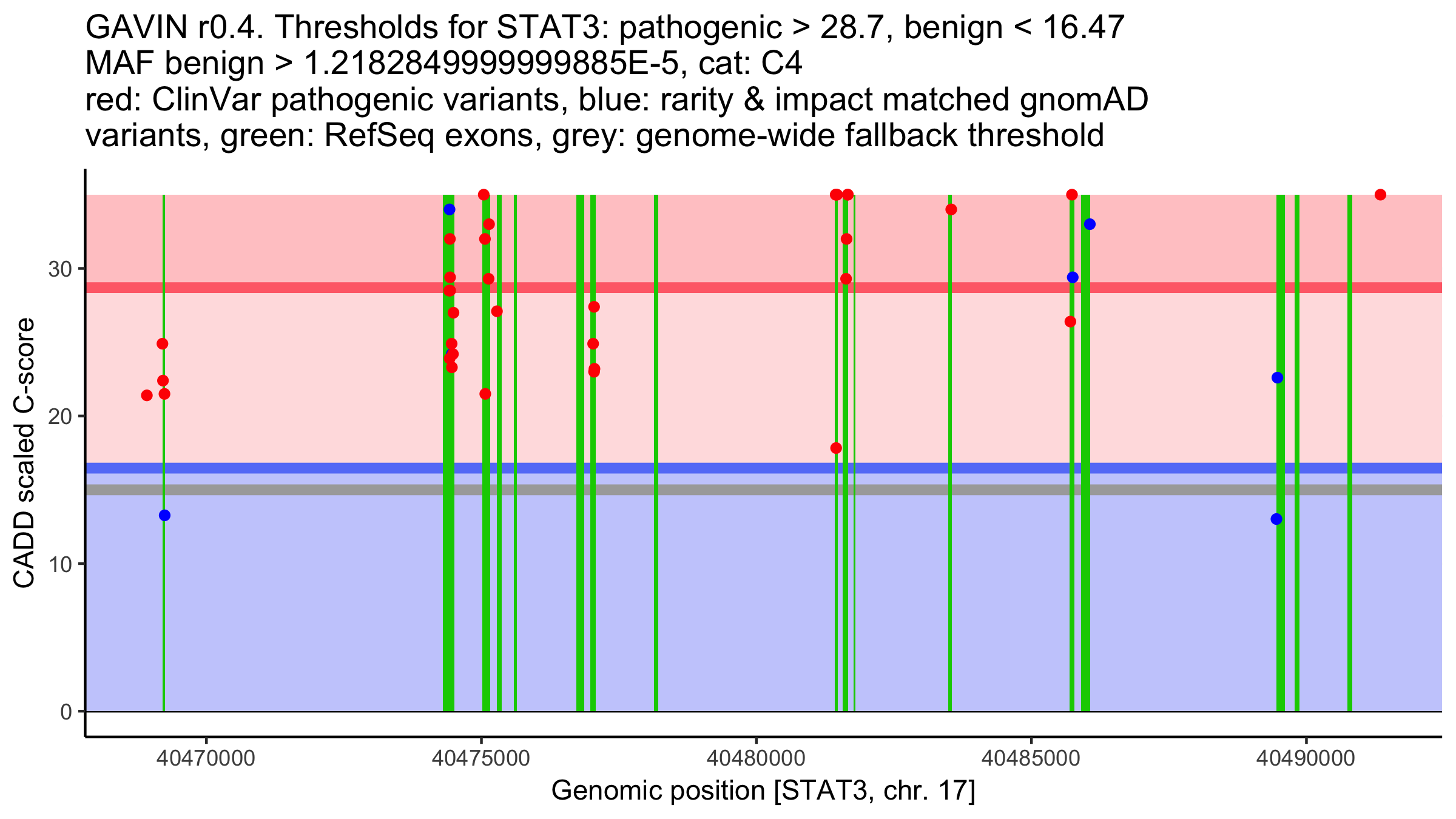 GAVIN r0.4. Thresholds for STAT3: pathogenic > 28.7, benign < 16.47
MAF benign > 1.2182849999999885E-5, cat: C4
red: ClinVar pathogenic variants, blue: rarity & impact matched gnomAD variants, green: RefSeq exons, grey: genome-wide fallback threshold

CADD scaled C-score

30
20
10
0

40470000
40475000
40480000
40485000
40490000

Genomic position [STAT3, chr. 17]